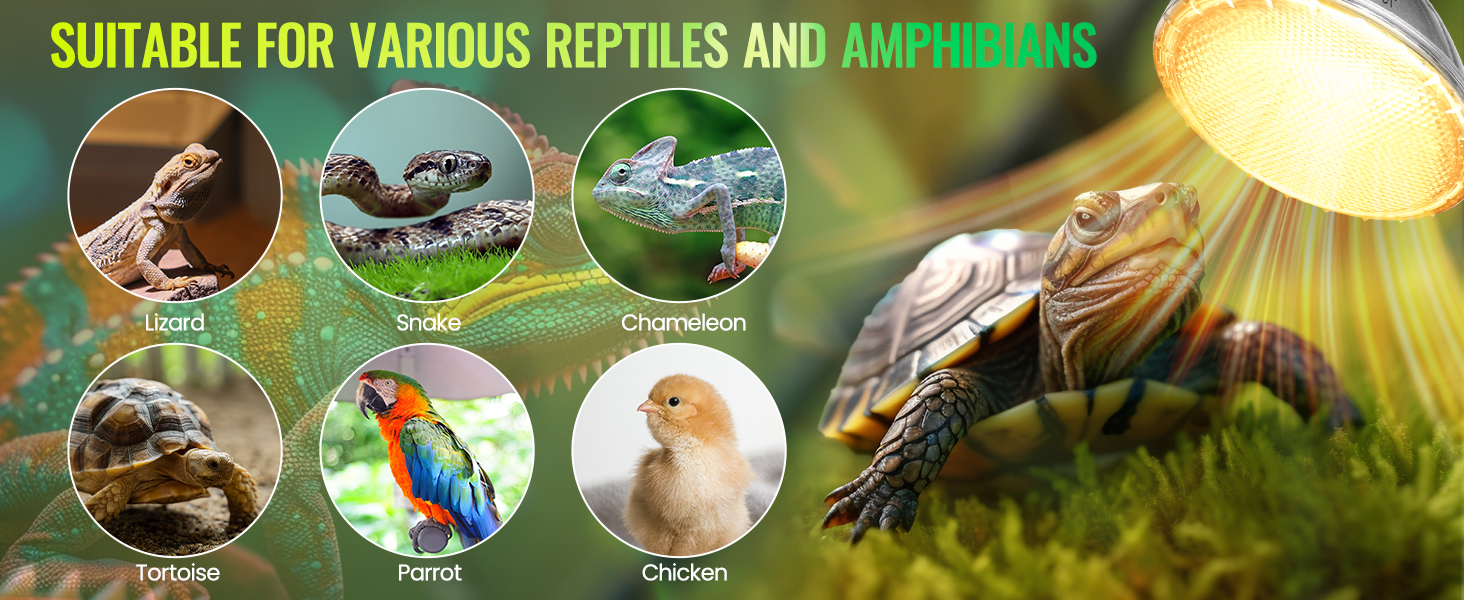 SUITABLE FOR VARIOUS REPTILES AND AMPHIBIANS

Lizard

Snake

Chameleon

Tortoise

Parrot

Chicken